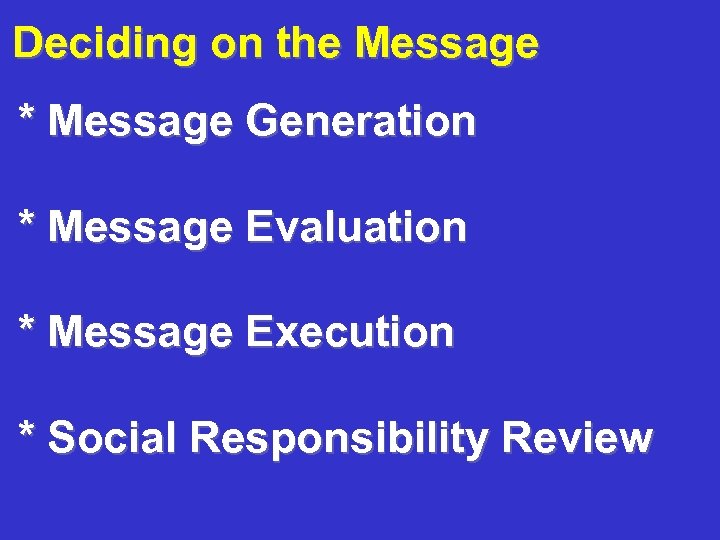 Deciding on the Message

* Message Generation

* Message Evaluation

* Message Execution

* Social Responsibility Review